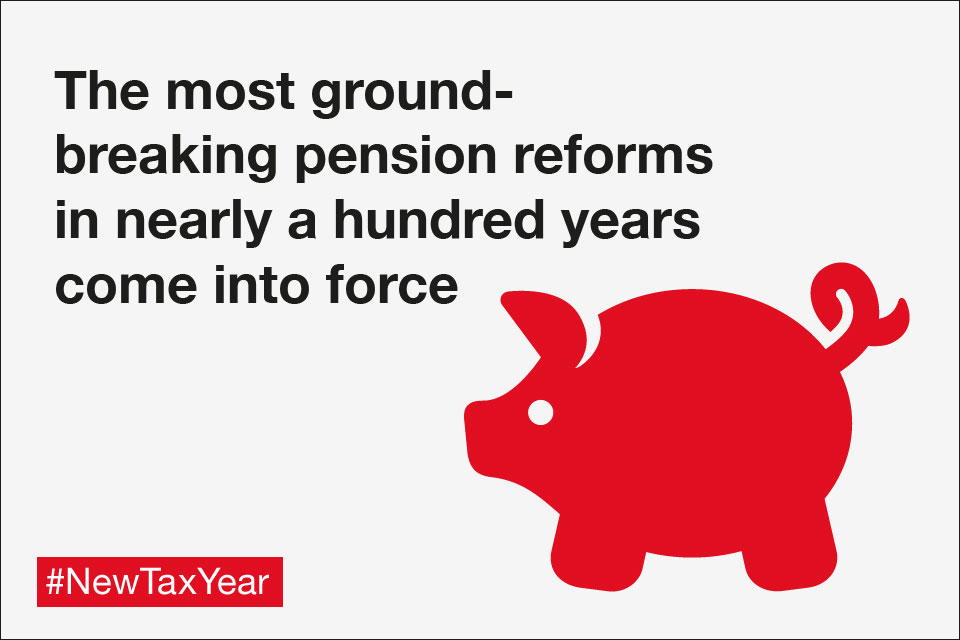 The most ground-breaking pension reforms in nearly a hundred years come into force

#NewTaxYear